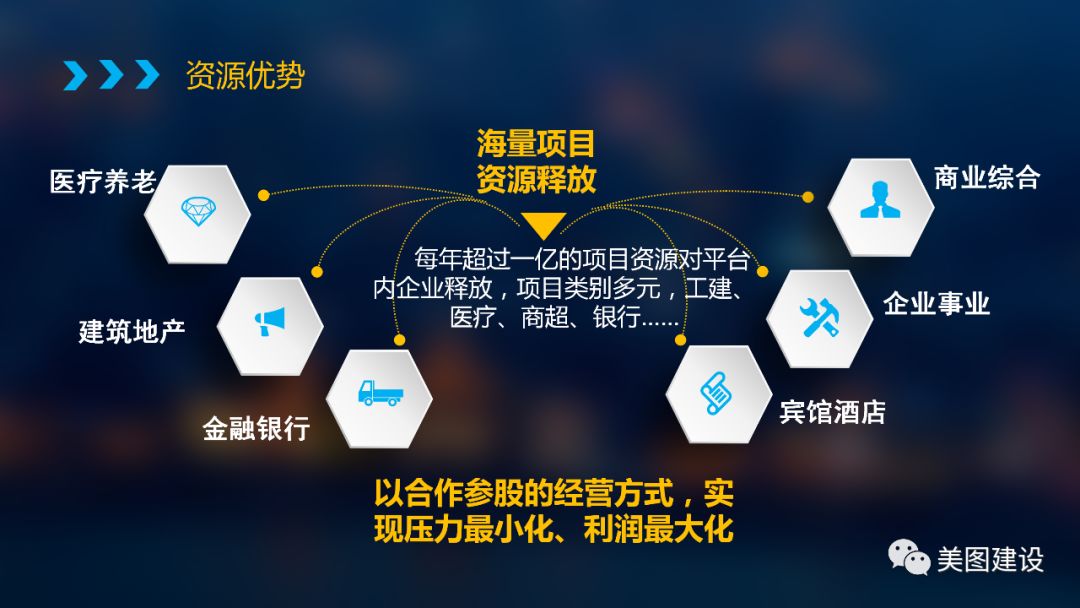 资源优势

海量项目
资源释放

每年超过一亿的项目资源对平台内企业释放，项目类别多元，工建、医疗、商超、银行……

医疗养老

建筑地产

金融银行

商业综合

企业事业

宾馆酒店

以合作参股的经营方式，实现压力最小化、利润最大化

美图建设